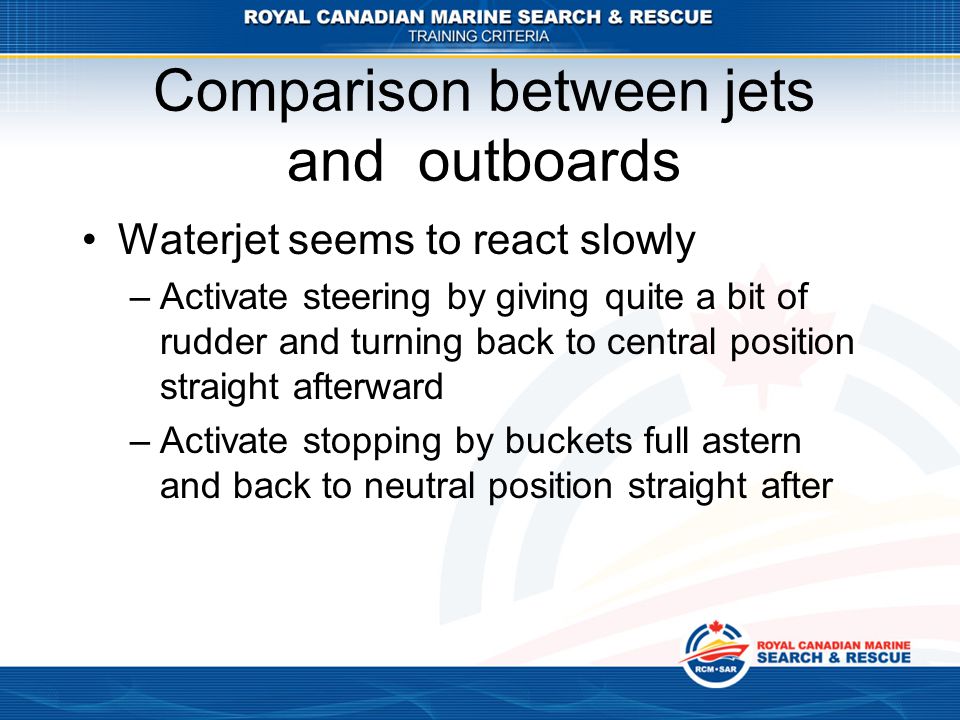 ROYAL CANADIAN MARINE SEARCH & RESCUE
TRAINING CRITERIA

Comparison between jets and outboards

• Waterjet seems to react slowly
– Activate steering by giving quite a bit of rudder and turning back to central position straight afterward
– Activate stopping by buckets full astern and back to neutral position straight after

RCM•SAR
ROYAL CANADIAN MARINE
SEARCH & RESCUE